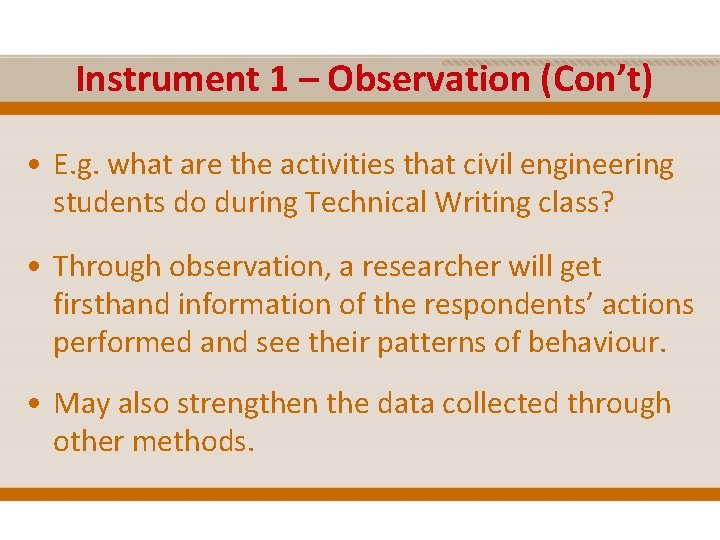 Instrument 1 – Observation (Con’t)

• E.g. what are the activities that civil engineering students do during Technical Writing class?

• Through observation, a researcher will get firsthand information of the respondents’ actions performed and see their patterns of behaviour.

• May also strengthen the data collected through other methods.